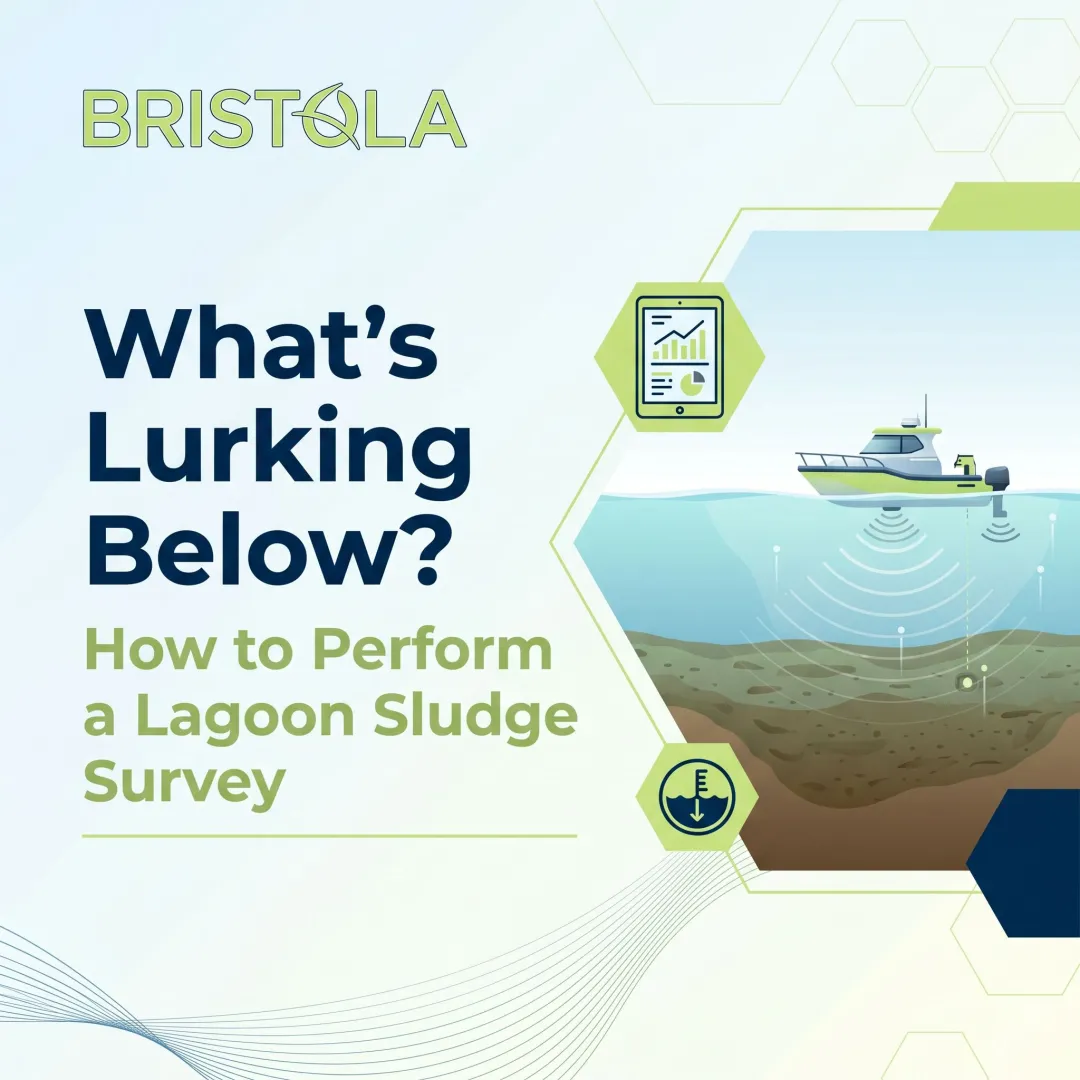 BRISTOLA

What's Lurking Below?

How to Perform a Lagoon Sludge Survey